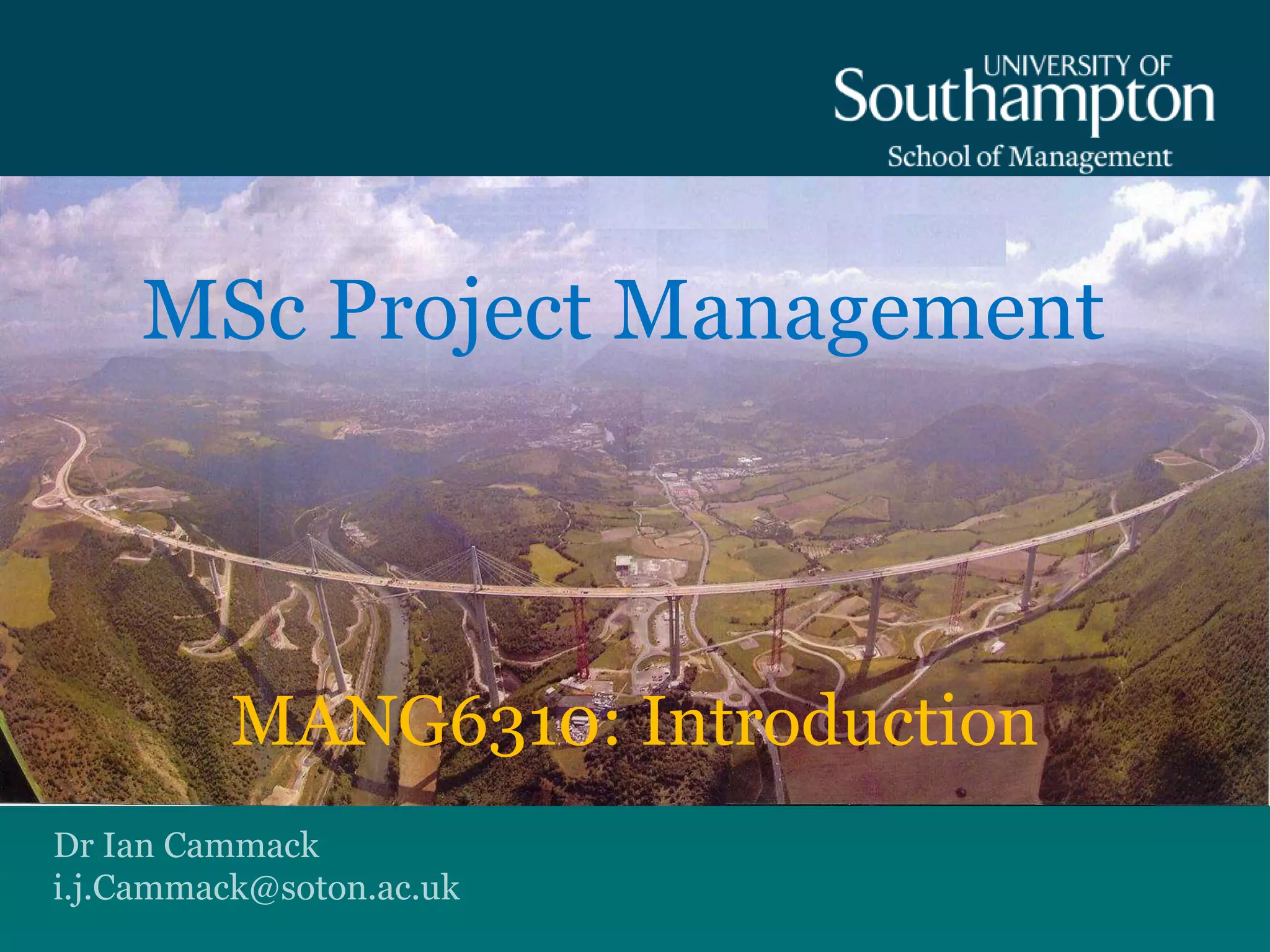 UNIVERSITY OF
Southampton
School of Management

MSc Project Management

MANG6310: Introduction

Dr Ian Cammack
i.j.Cammack@soton.ac.uk